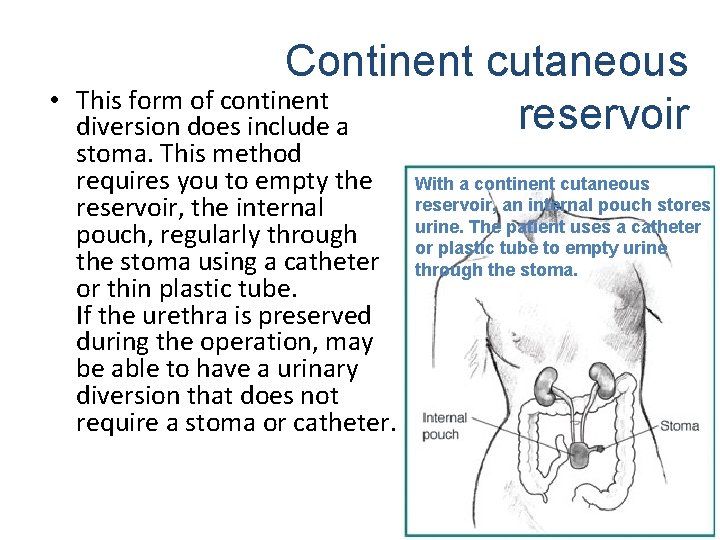 Continent cutaneous reservoir

• This form of continent diversion does include a stoma. This method requires you to empty the reservoir, the internal pouch, regularly through the stoma using a catheter or thin plastic tube.
If the urethra is preserved during the operation, may be able to have a urinary diversion that does not require a stoma or catheter.

With a continent cutaneous reservoir, an internal pouch stores urine. The patient uses a catheter or plastic tube to empty urine through the stoma.

Internal pouch

Stoma